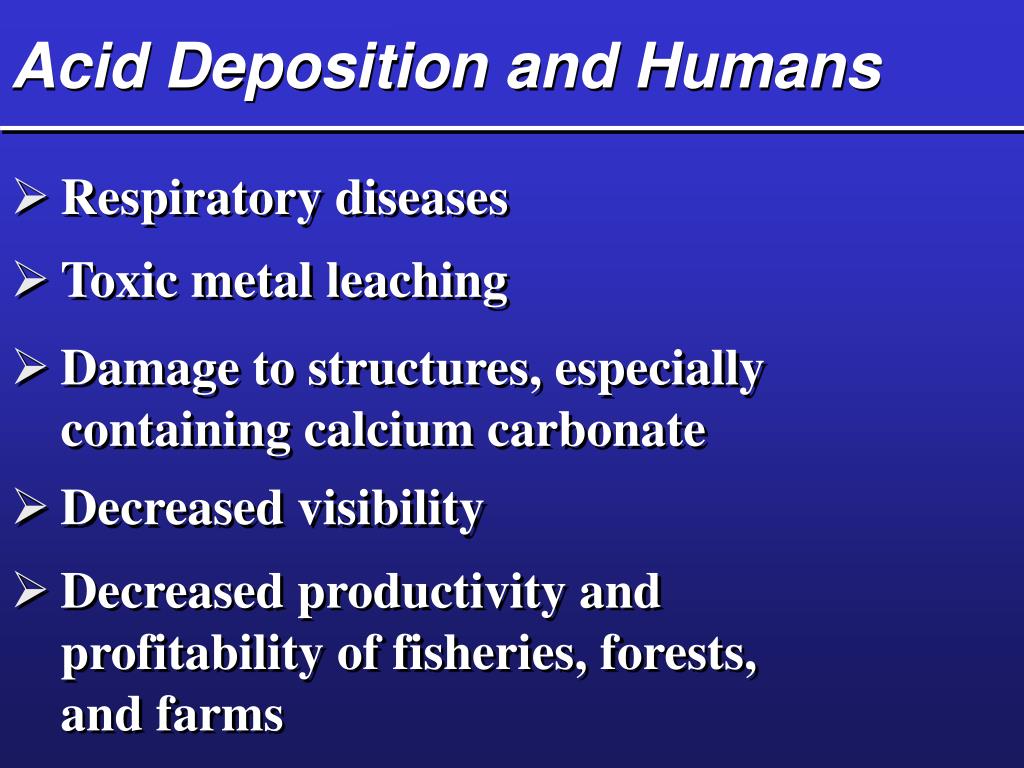 Acid Deposition and Humans

➢ Respiratory diseases

➢ Toxic metal leaching

➢ Damage to structures, especially containing calcium carbonate

➢ Decreased visibility

➢ Decreased productivity and profitability of fisheries, forests, and farms